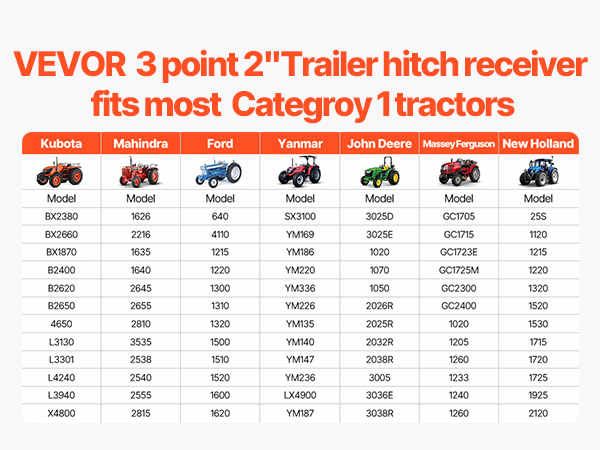 VEVOR 3 point 2"Trailer hitch receiver fits most Categroy 1 tractors

| Kubota | Mahindra | Ford | Yanmar | John Deere | Massey Ferguson | New Holland |
|---|---|---|---|---|---|---|
| Model | Model | Model | Model | Model | Model | Model |
| BX2380 | 1626 | 640 | SX3100 | 3025D | GC1705 | 25S |
| BX2660 | 2216 | 4110 | YM169 | 3025E | GC1715 | 1120 |
| BX1870 | 1635 | 1215 | YM186 | 1020 | GC1723E | 1215 |
| B2400 | 1640 | 1220 | YM220 | 1070 | GC1725M | 1220 |
| B2620 | 2645 | 1300 | YM336 | 1050 | GC2300 | 1320 |
| B2650 | 2655 | 1310 | YM226 | 2026R | GC2400 | 1520 |
| 4650 | 2810 | 1320 | YM135 | 2025R | 1020 | 1530 |
| L3130 | 3535 | 1500 | YM140 | 2032R | 1205 | 1715 |
| L3301 | 2538 | 1510 | YM147 | 2038R | 1260 | 1720 |
| L4240 | 2540 | 1520 | YM236 | 3005 | 1233 | 1725 |
| L3940 | 2555 | 1600 | LX4900 | 3036E | 1240 | 1925 |
| X4800 | 2815 | 1620 | YM187 | 3038R | 1260 | 2120 |